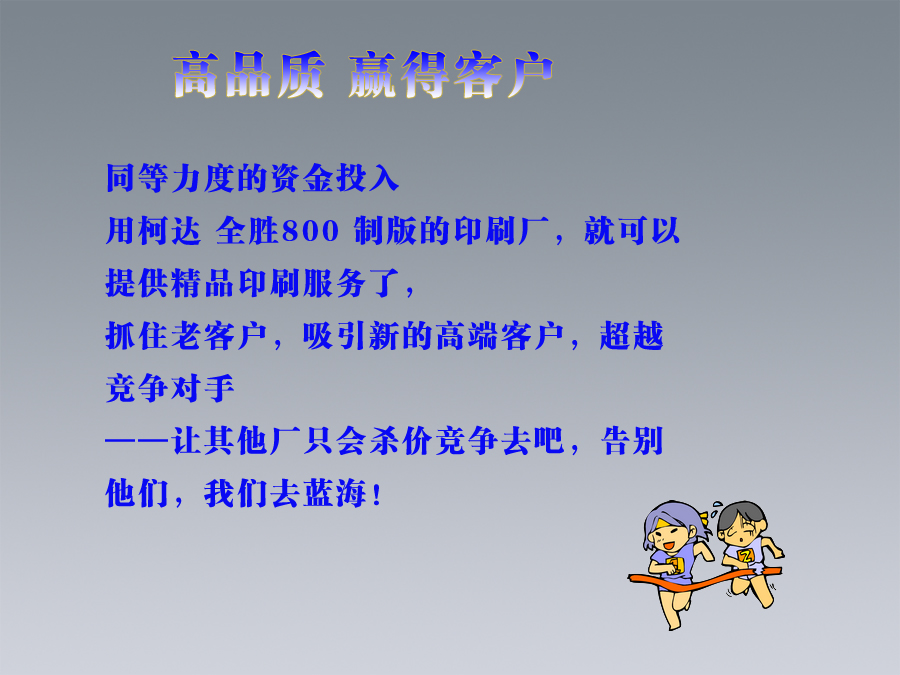 高品质 赢得客户

同等力度的资金投入
用柯达 全胜800 制版的印刷厂，就可以提供精品印刷服务了，
抓住老客户，吸引新的高端客户，超越竞争对手
——让其他厂只会杀价竞争去吧，告别他们，我们去蓝海！